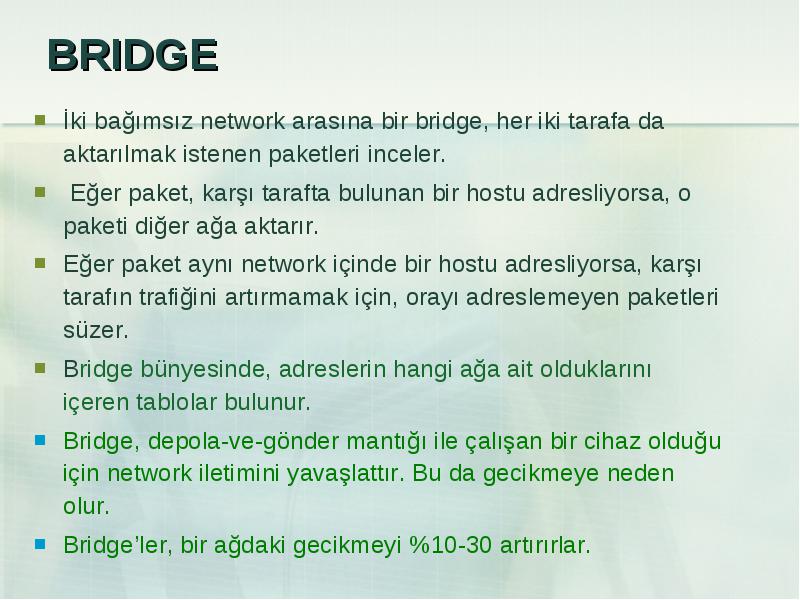 BRIDGE

- İki bağımsız network arasına bir bridge, her iki tarafa da aktarılmak istenen paketleri inceler.
- Eğer paket, karşı tarafta bulunan bir hostu adresliyorsa, o paketi diğer ağa aktarır.
- Eğer paket aynı network içinde bir hostu adresliyorsa, karşı tarafın trafiğini artırmamak için, orayı adreslemeyen paketleri süzer.
- Bridge bünyesinde, adreslerin hangi ağa ait olduklarını içeren tablolar bulunur.
- Bridge, depola-ve-gönder mantığı ile çalışan bir cihaz olduğu için network iletimini yavaşlattır. Bu da gecikmeye neden olur.
- Bridge'ler, bir ağdaki gecikmeyi %10-30 artırırlar.